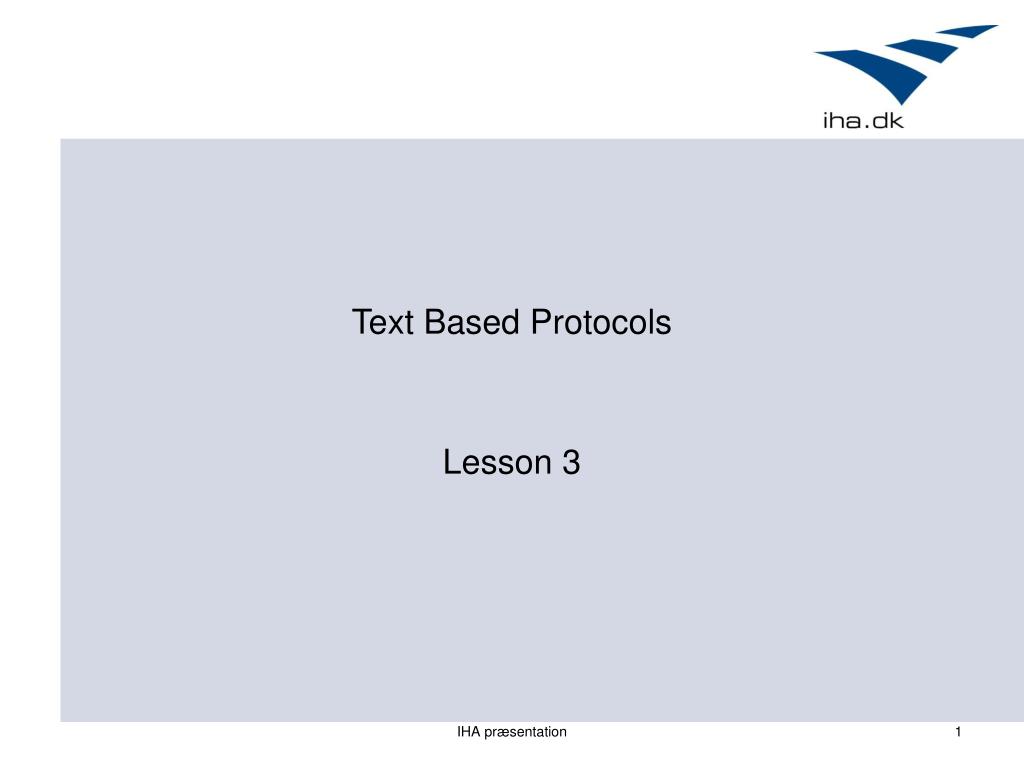 iha.dk

Text Based Protocols

Lesson 3

IHA præsentation

1